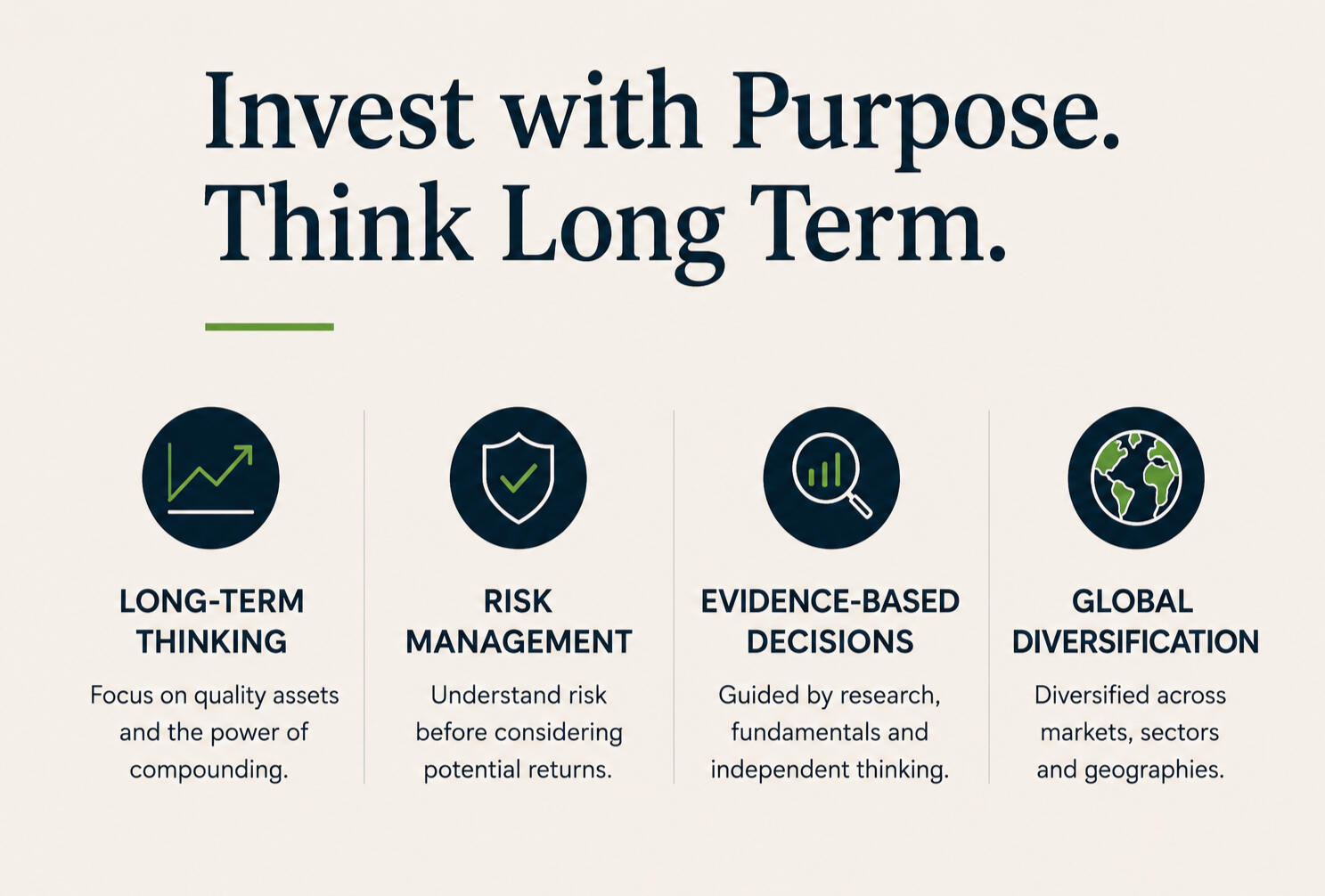 Invest with Purpose.
Think Long Term.

LONG-TERM THINKING

Focus on quality assets and the power of compounding.

RISK MANAGEMENT

Understand risk before considering potential returns.

EVIDENCE-BASED DECISIONS

Guided by research, fundamentals and independent thinking.

GLOBAL DIVERSIFICATION

Diversified across markets, sectors and geographies.